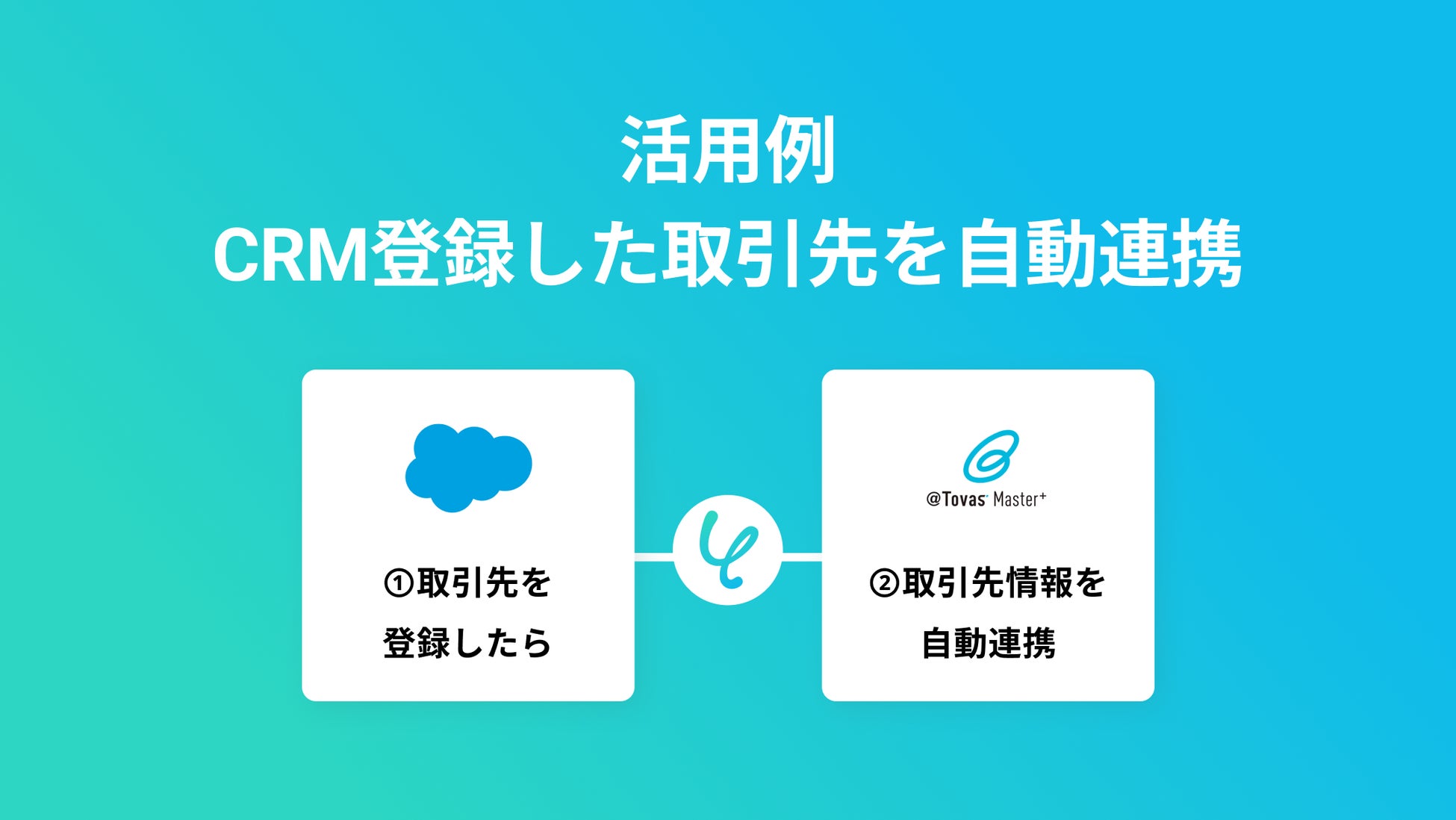 活用例
CRM登録した取引先を自動連携

①取引先を
登録したら

@Tovas Master+

②取引先情報を
自動連携